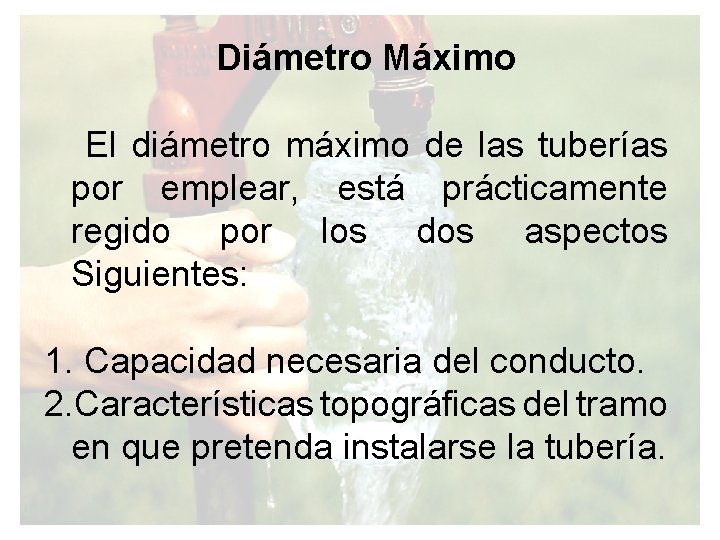 Diámetro Máximo

El diámetro máximo de las tuberías por emplear, está prácticamente regido por los dos aspectos Siguientes:

1. Capacidad necesaria del conducto.
2. Características topográficas del tramo en que pretenda instalarse la tubería.